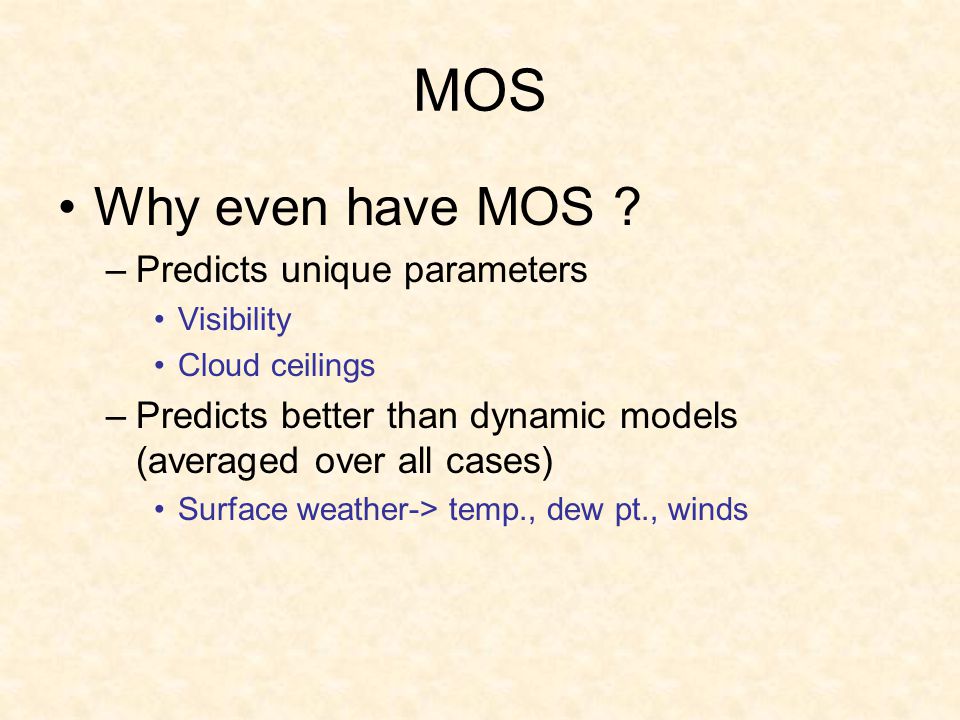 MOS

• Why even have MOS ?
– Predicts unique parameters
• Visibility
• Cloud ceilings
– Predicts better than dynamic models (averaged over all cases)
• Surface weather-> temp., dew pt., winds